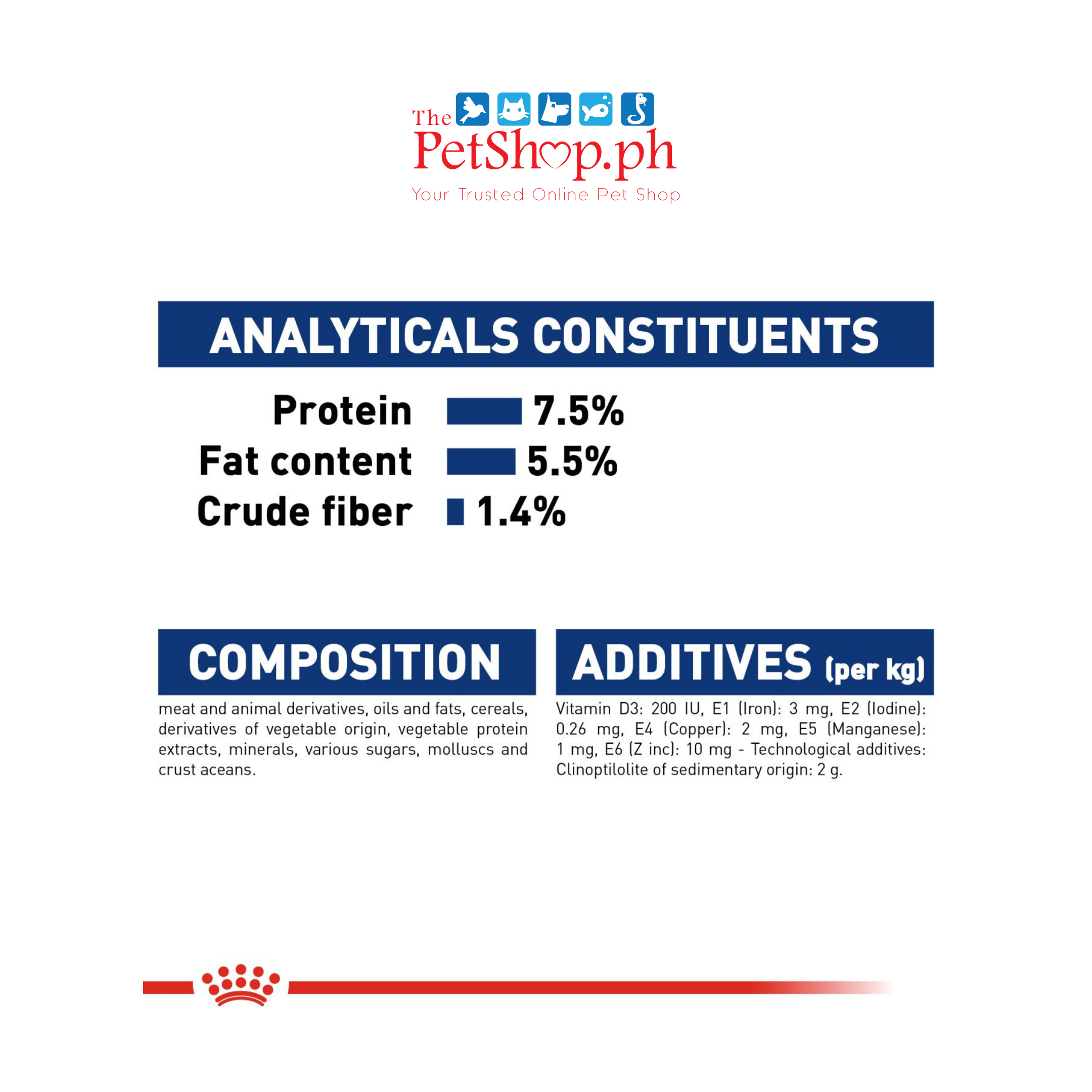 The PetShop.ph
Your Trusted Online Pet Shop

ANALYTICALS CONSTITUENTS

Protein 7.5%
Fat content 5.5%
Crude fiber 1.4%

COMPOSITION

meat and animal derivatives, oils and fats, cereals, derivatives of vegetable origin, vegetable protein extracts, minerals, various sugars, molluscs and crust aceans.

ADDITIVES (per kg)

Vitamin D3: 200 IU, E1 (Iron): 3 mg, E2 (Iodine): 0.26 mg, E4 (Copper): 2 mg, E5 (Manganese): 1 mg, E6 (Z inc): 10 mg - Technological additives: Clinoptilolite of sedimentary origin: 2 g.